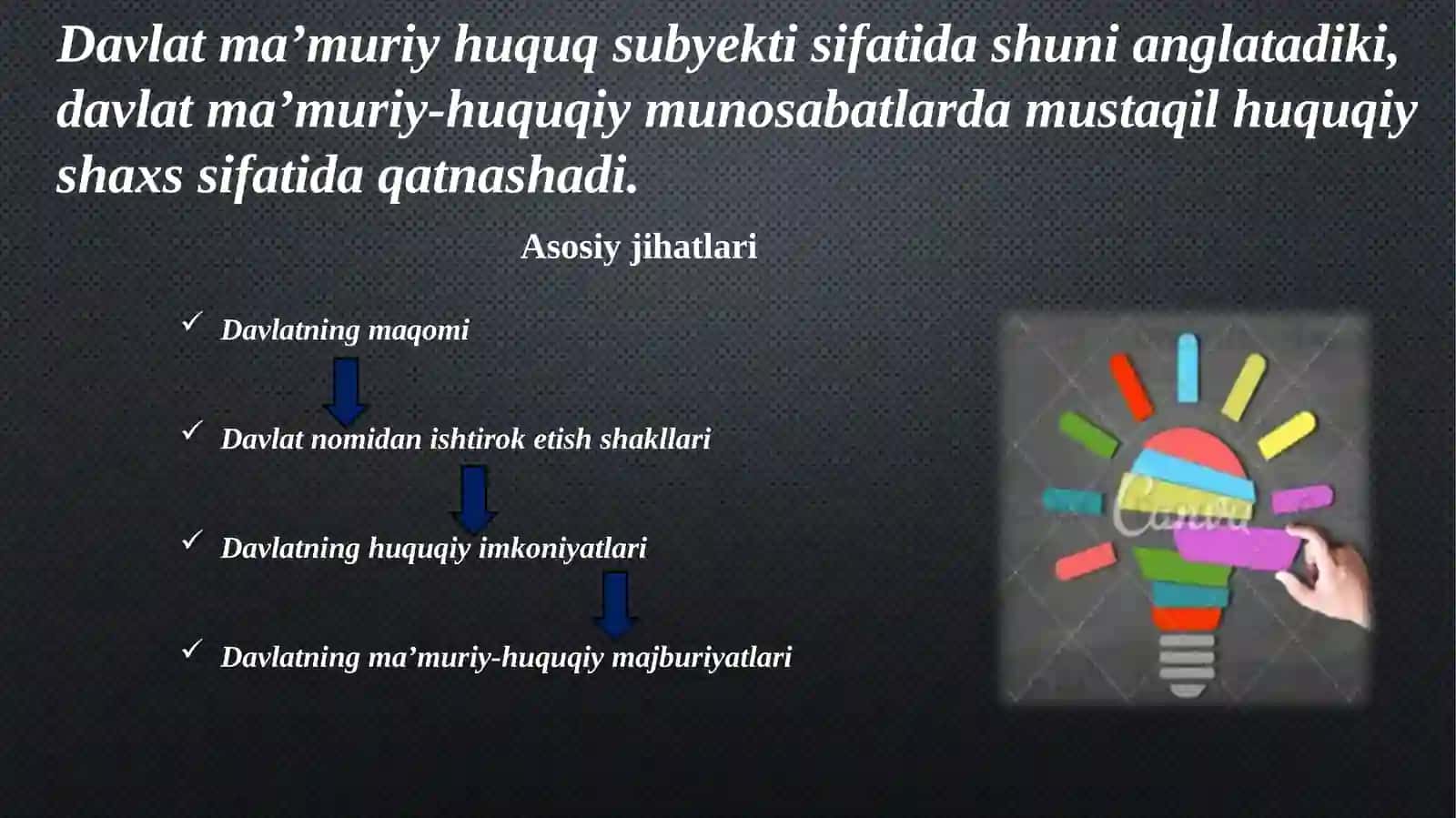 Davlat ma’muriy huquq subyekti sifatida shuni anglatadiki, davlat ma’muriy-huquqiy munosabatlarda mustaqil huquqiy shaxs sifatida qatnashadi.

Asosiy jihatlari

✓ Davlatning maqomi

✓ Davlat nomidan ishtirok etish shakllari

✓ Davlatning huquqiy imkoniyatlari

✓ Davlatning ma’muriy-huquqiy majburiyatlari

Canva